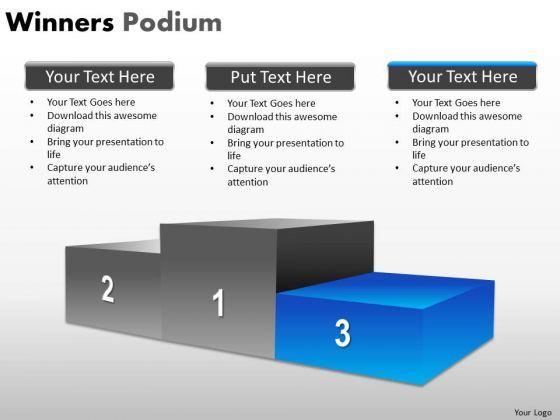 Winners Podium

Your Text Here
- Your Text Goes here
- Download this awesome diagram
- Bring your presentation to life
- Capture your audience's attention

Put Text Here
- Your Text Goes here
- Download this awesome diagram
- Bring your presentation to life
- Capture your audience's attention

Your Text Here
- Your Text Goes here
- Download this awesome diagram
- Bring your presentation to life
- Capture your audience's attention

2

1

3

Your Logo